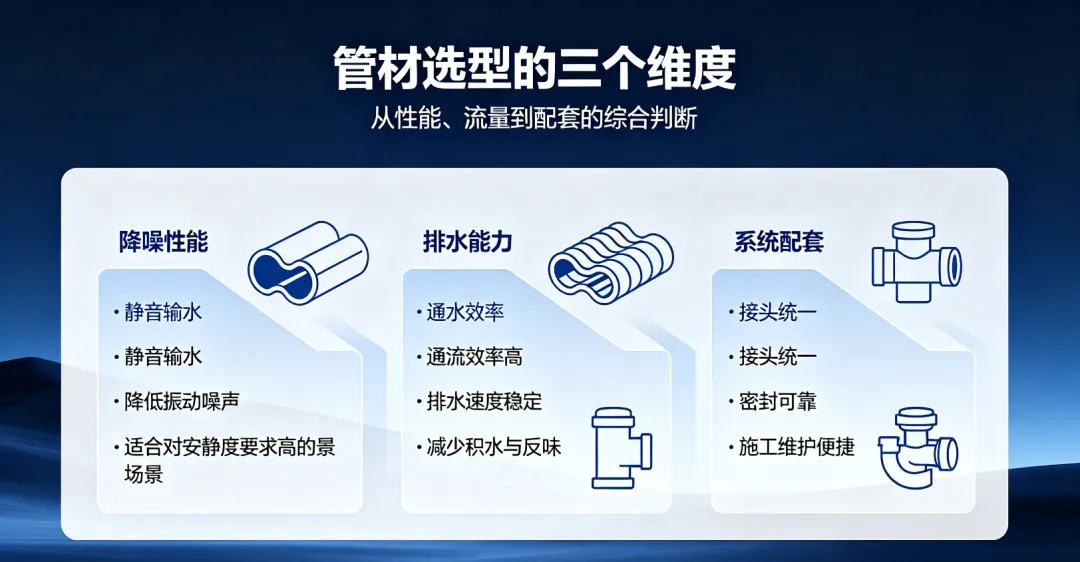 管材选型的三个维度

从性能、流量到配套的综合判断

降噪性能

• 静音输水
• 静音输水
• 降低振动噪声
• 适合对安静度要求高的景场景

排水能力

• 通水效率
• 通流效率高
• 排水速度稳定
• 减少积水与反味

系统配套

• 接头统一
• 接头统一
• 密封可靠
• 施工维护便捷